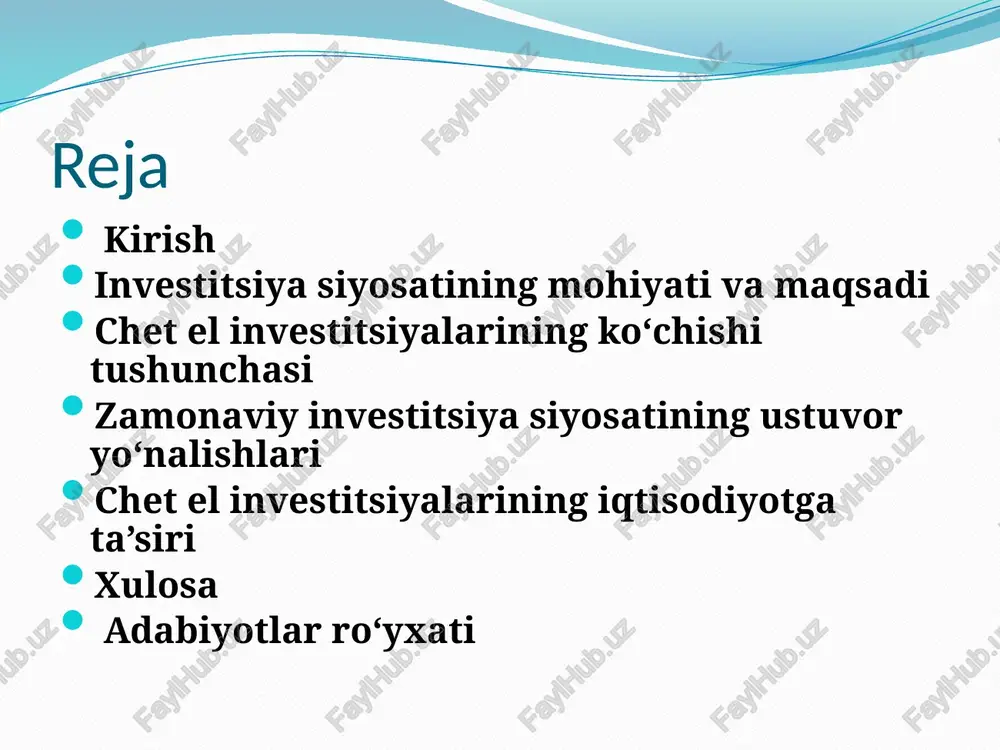 Reja

- Kirish
- Investitsiya siyosatining mohiyati va maqsadi
- Chet el investitsiyalarining ko‘chishi tushunchasi
- Zamonaviy investitsiya siyosatining ustuvor yo‘nalishlari
- Chet el investitsiyalarining iqtisodiyotga ta’siri
- Xulosa
- Adabiyotlar ro‘yxati

FaylHub.uz